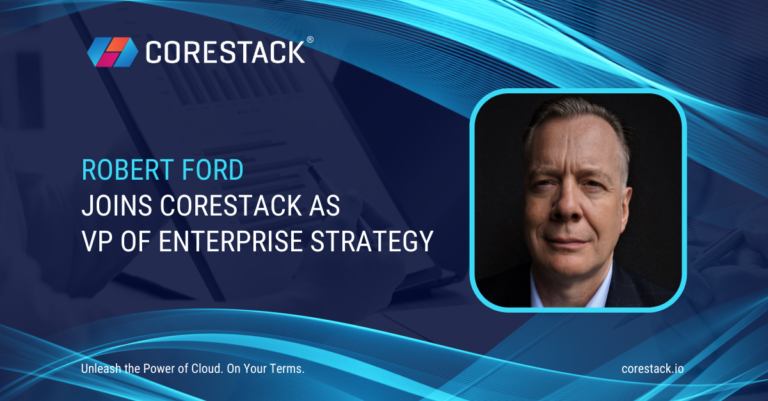 CORESTACK®

ROBERT FORD
JOINS CORESTACK AS
VP OF ENTERPRISE STRATEGY

Unleash the Power of Cloud. On Your Terms.

corestack.io